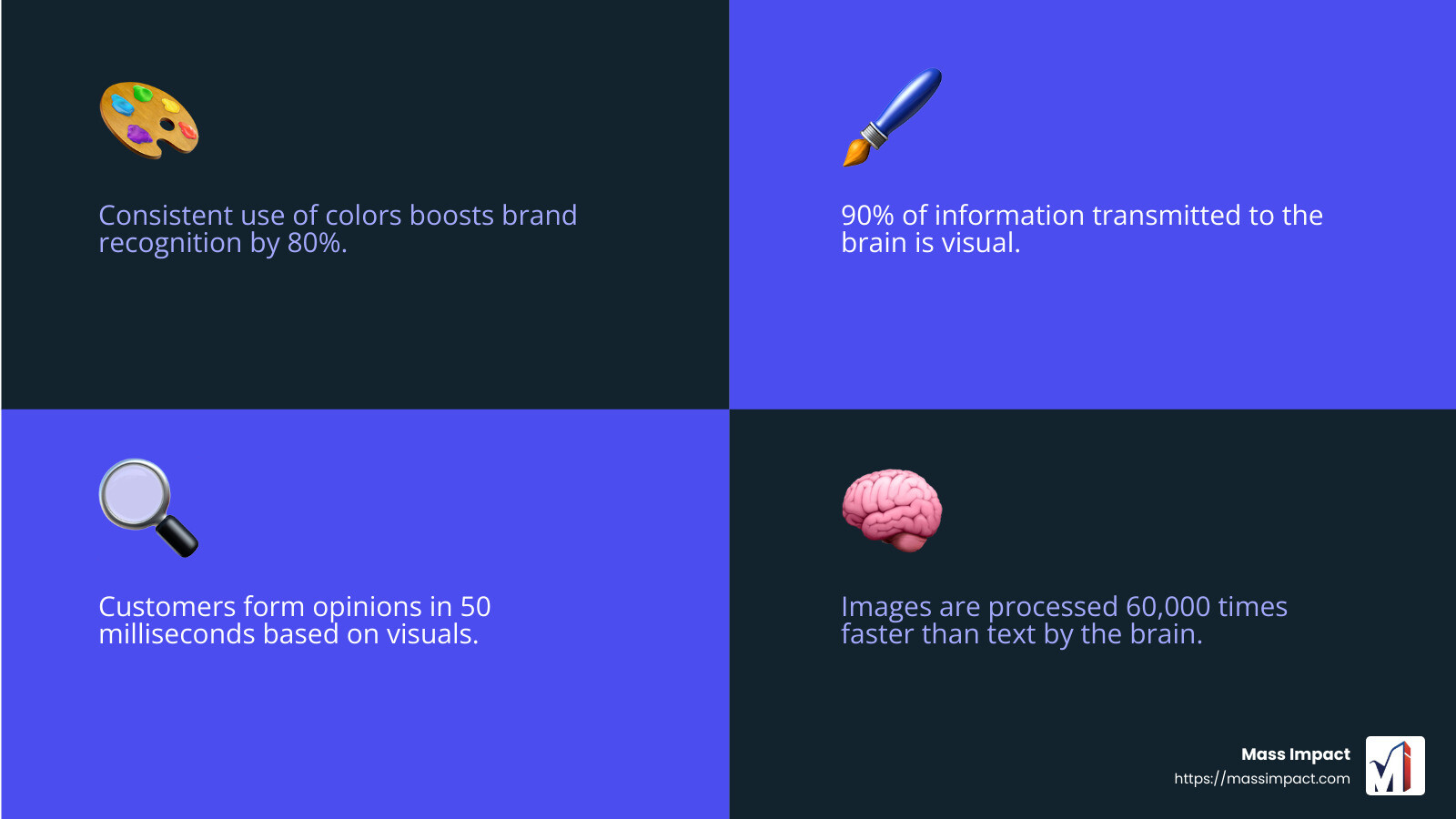 Consistent use of colors boosts brand recognition by 80%.

90% of information transmitted to the brain is visual.

Customers form opinions in 50 milliseconds based on visuals.

Images are processed 60,000 times faster than text by the brain.

Mass Impact
https://massimpact.com